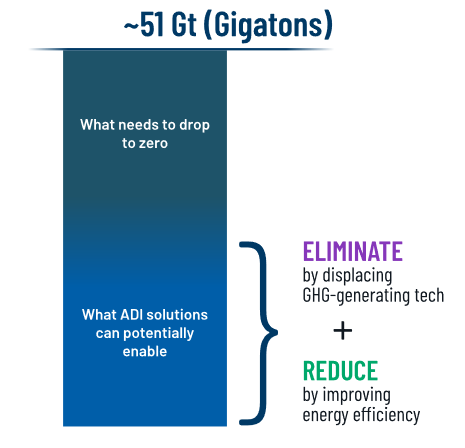 ~51 Gt (Gigatons)

What needs to drop to zero

What ADI solutions can potentially enable

ELIMINATE
by displacing GHG-generating tech

+

REDUCE
by improving energy efficiency